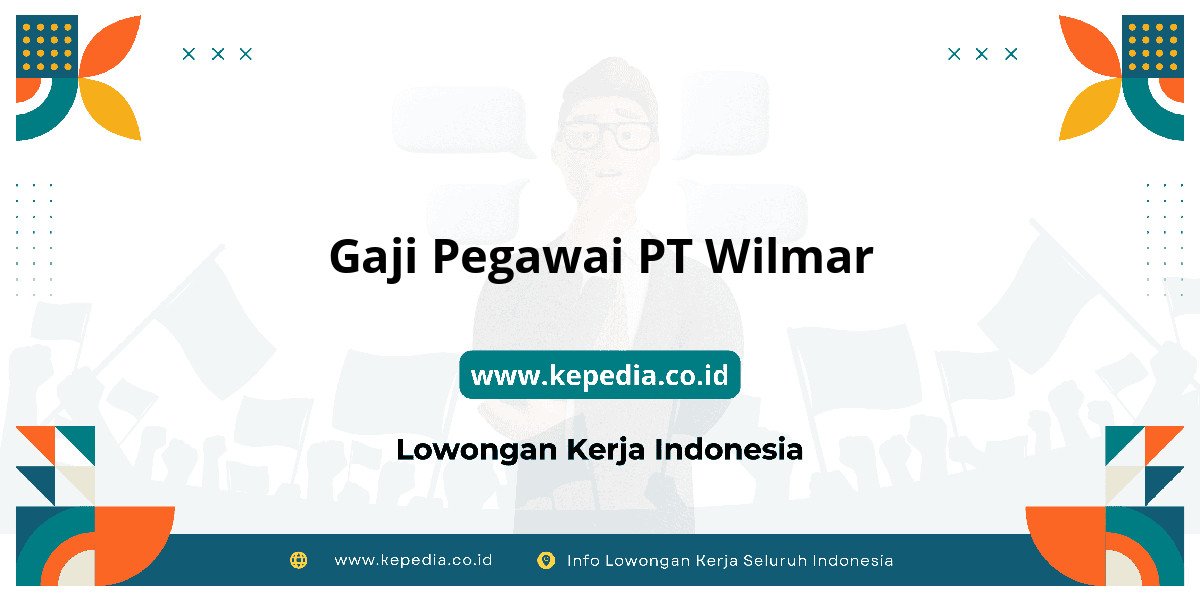 Gaji Pegawai PT Wilmar

www.kepedia.co.id

Lowongan Kerja Indonesia

www.kepedia.co.id Info Lowongan Kerja Seluruh Indonesia